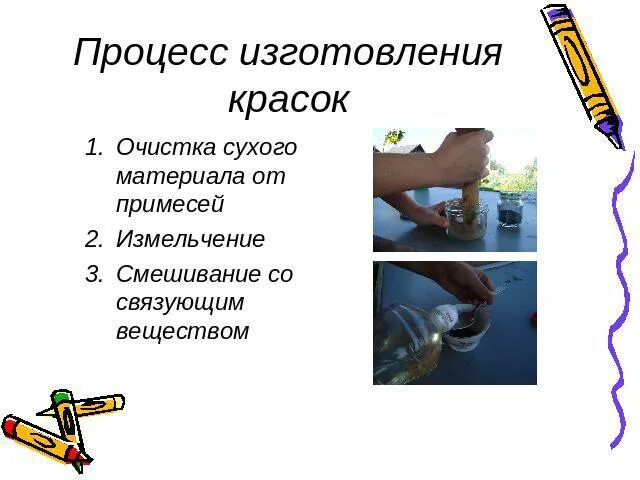 Процесс изготовления красок

1. Очистка сухого материала от примесей
2. Измельчение
3. Смешивание со связующим веществом